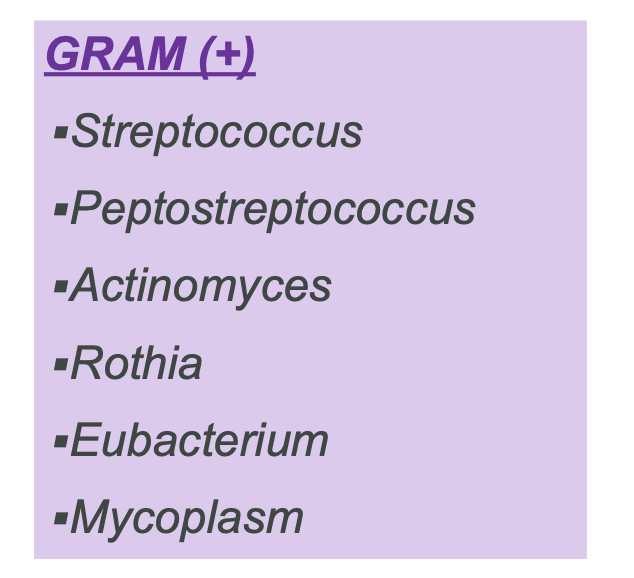 GRAM (+)

▪Streptococcus

▪Peptostreptococcus

▪Actinomyces

▪Rothia

▪Eubacterium

▪Mycoplasm